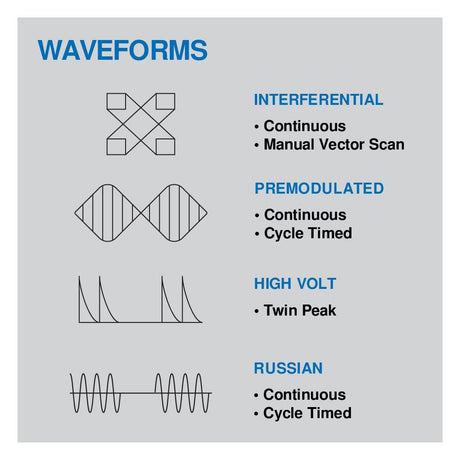 WAVEFORMS

INTERFERENTIAL
• Continuous
• Manual Vector Scan

PREMODULATED
• Continuous
• Cycle Timed

HIGH VOLT
• Twin Peak

RUSSIAN
• Continuous
• Cycle Timed